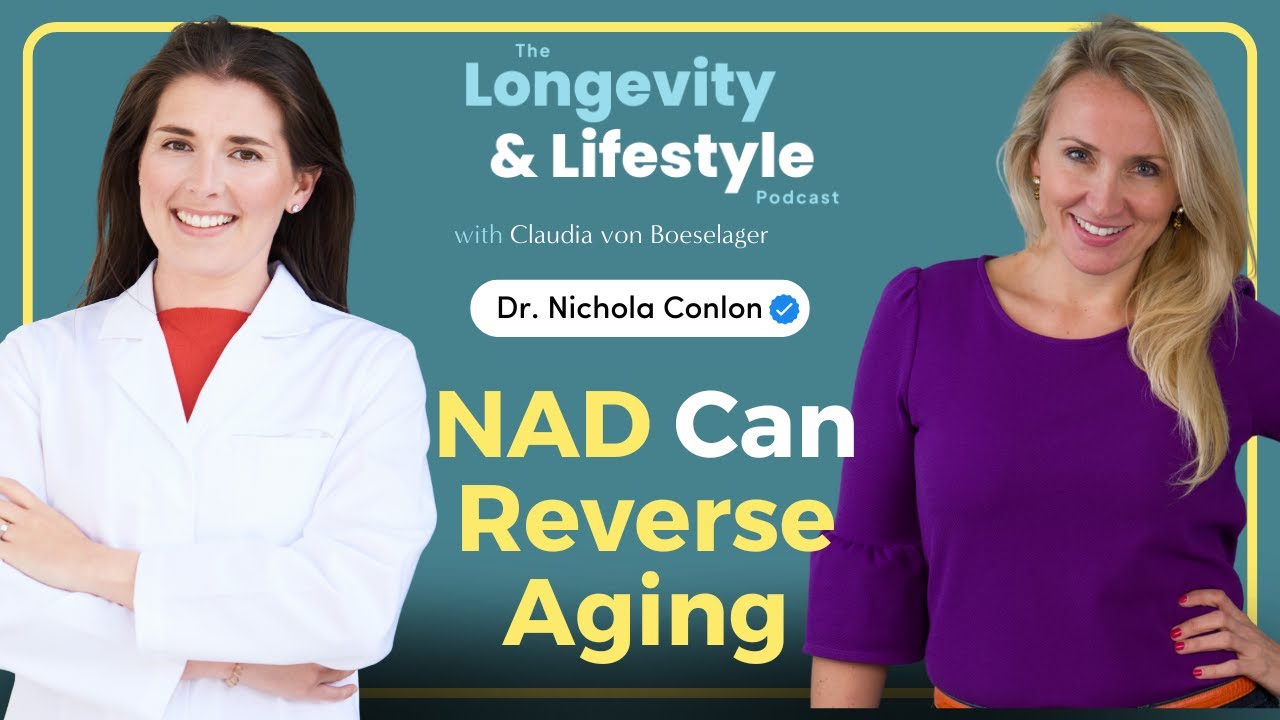 The Longevity & Lifestyle Podcast

with Claudia von Boeselager

Dr. Nichola Conlon

NAD Can Reverse Aging